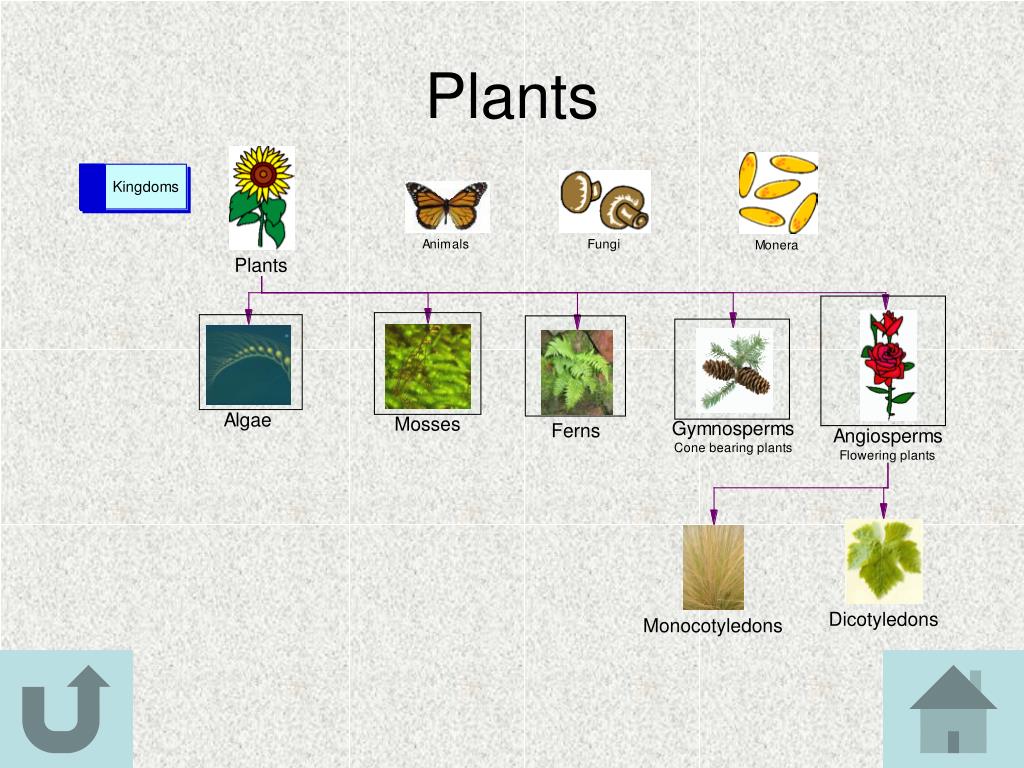 Plants

Kingdoms

Plants

Animals

Fungi

Monera

Algae

Mosses

Ferns

Gymnosperms
Cone bearing plants

Angiosperms
Flowering plants

Monocotyledons

Dicotyledons